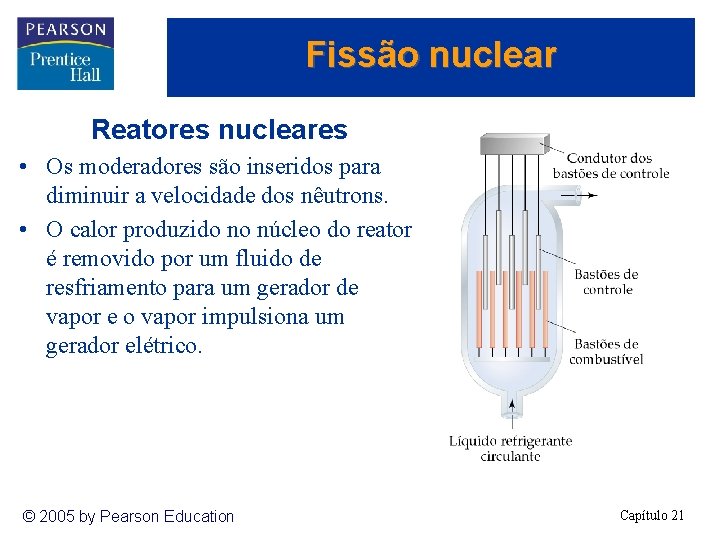 PEARSON
Prentice Hall

Fissão nuclear

Reatores nucleares

• Os moderadores são inseridos para diminuir a velocidade dos nêutrons.

• O calor produzido no núcleo do reator é removido por um fluido de resfriamento para um gerador de vapor e o vapor impulsiona um gerador elétrico.

Condutor dos bastões de controle

Bastões de controle

Bastões de combustível

Líquido refrigerante circulante

© 2005 by Pearson Education

Capítulo 21